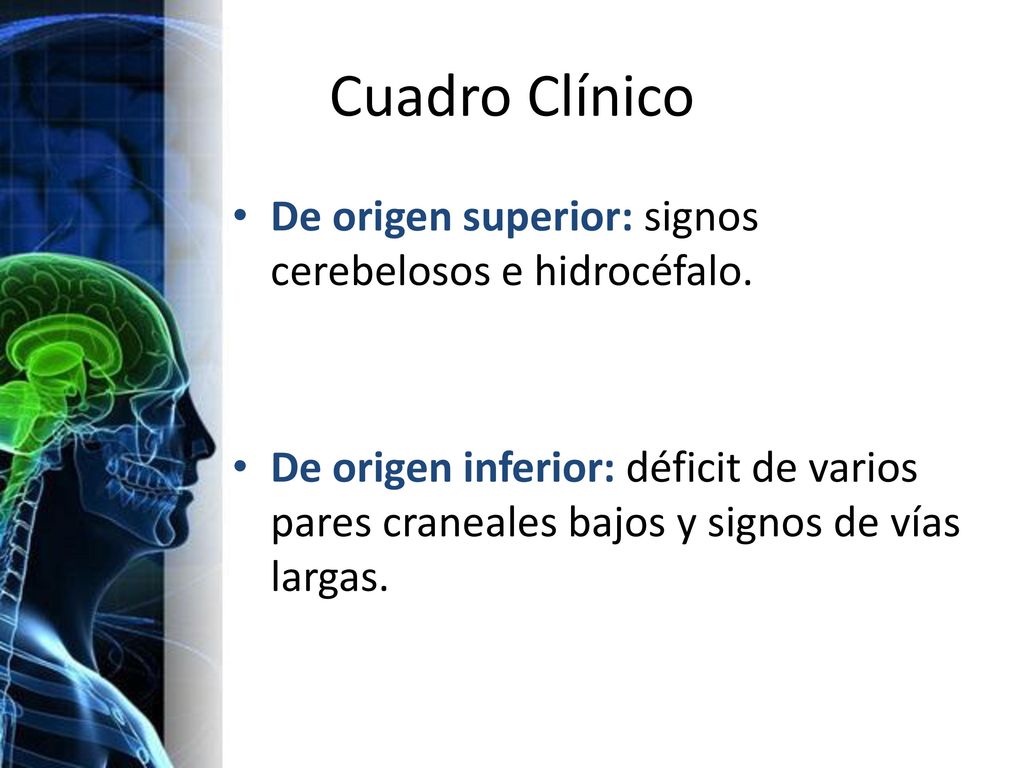 Cuadro Clínico

• De origen superior: signos cerebelosos e hidrocéfalo.

• De origen inferior: déficit de varios pares craneales bajos y signos de vías largas.